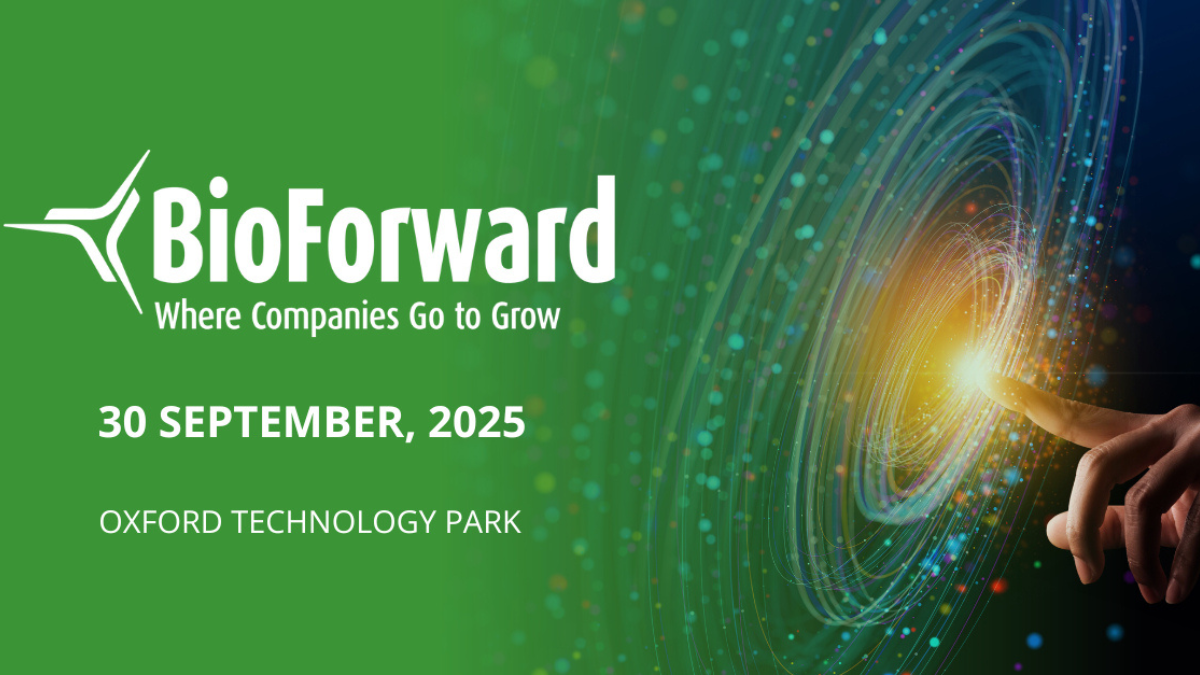 BioForward
Where Companies Go to Grow

30 SEPTEMBER, 2025

OXFORD TECHNOLOGY PARK